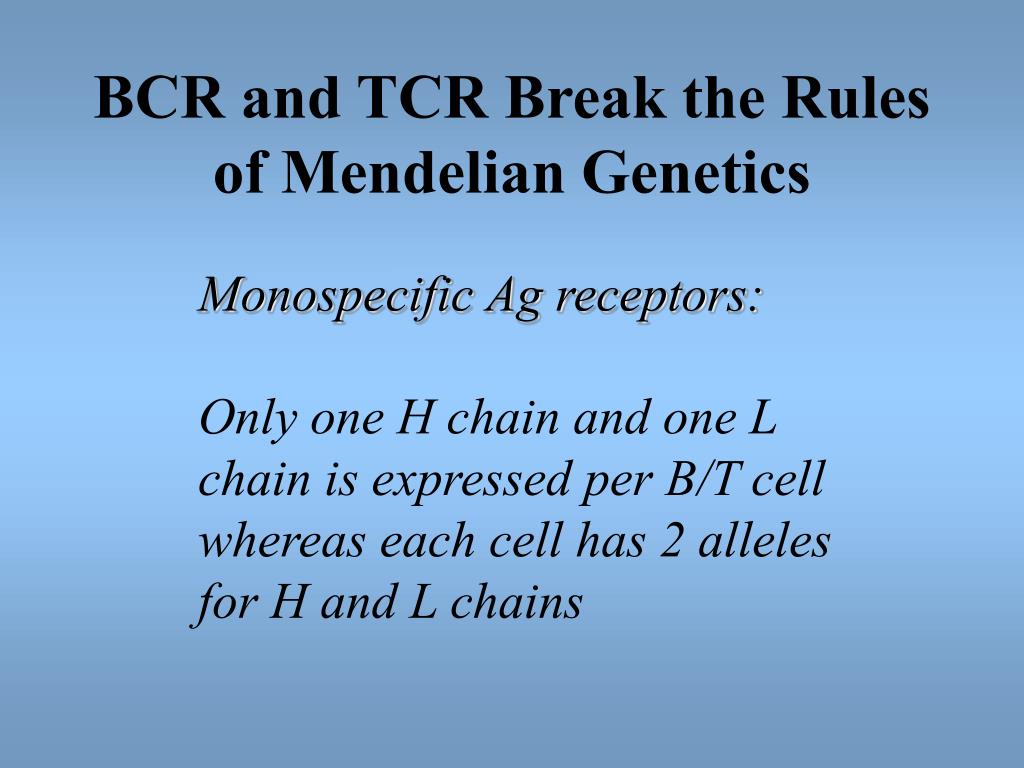 BCR and TCR Break the Rules of Mendelian Genetics

Monospecific Ag receptors:

Only one H chain and one L chain is expressed per B/T cell whereas each cell has 2 alleles for H and L chains